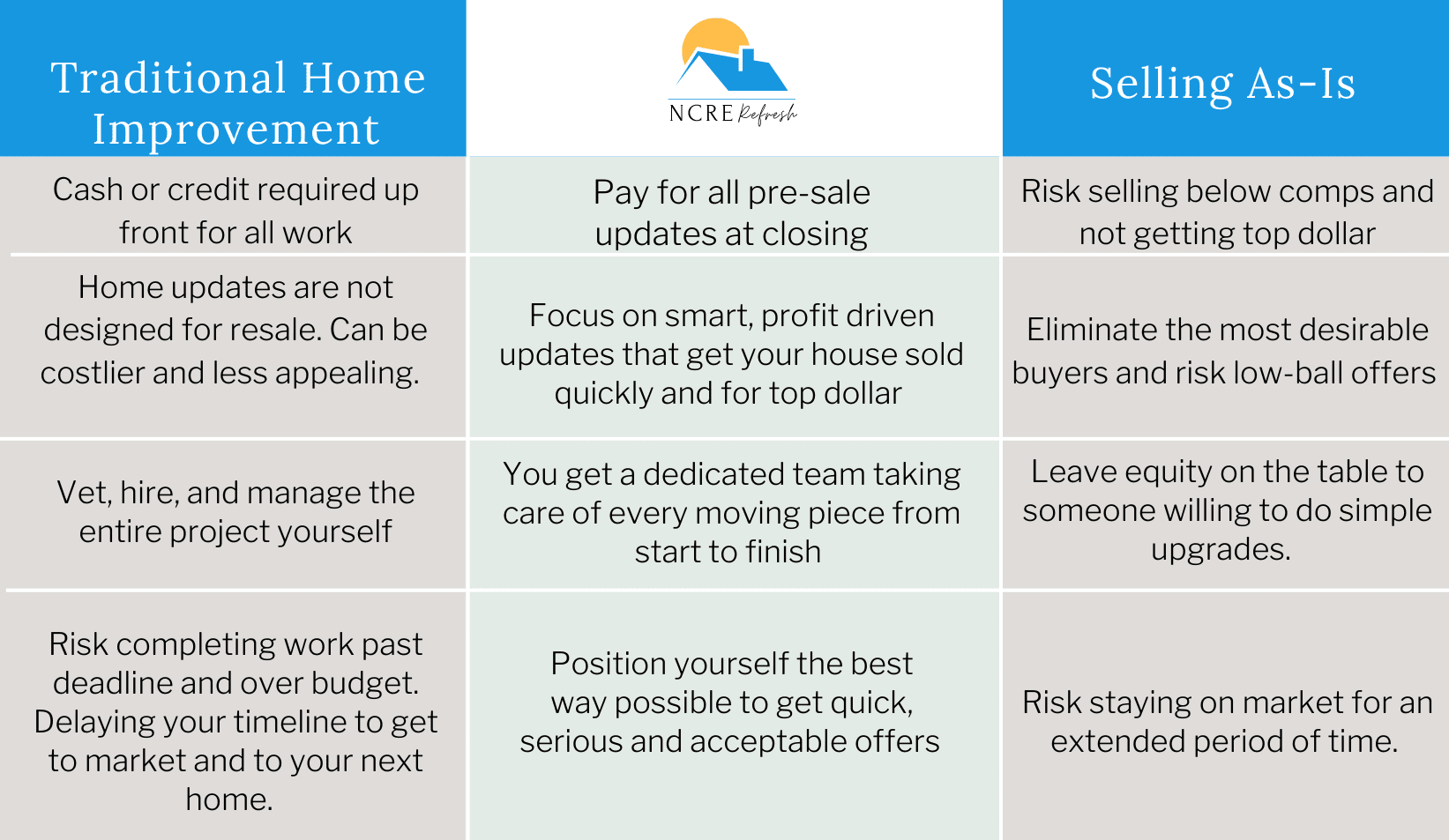 | Traditional Home Improvement | NCRE Refresh | Selling As-Is |
|---|---|---|
| Cash or credit required up front for all work | Pay for all pre-sale updates at closing | Risk selling below comps and not getting top dollar |
| Home updates are not designed for resale. Can be costlier and less appealing. | Focus on smart, profit driven updates that get your house sold quickly and for top dollar | Eliminate the most desirable buyers and risk low-ball offers |
| Vet, hire, and manage the entire project yourself | You get a dedicated team taking care of every moving piece from start to finish | Leave equity on the table to someone willing to do simple upgrades. |
| Risk completing work past deadline and over budget. Delaying your timeline to get to market and to your next home. | Position yourself the best way possible to get quick, serious and acceptable offers | Risk staying on market for an extended period of time. |